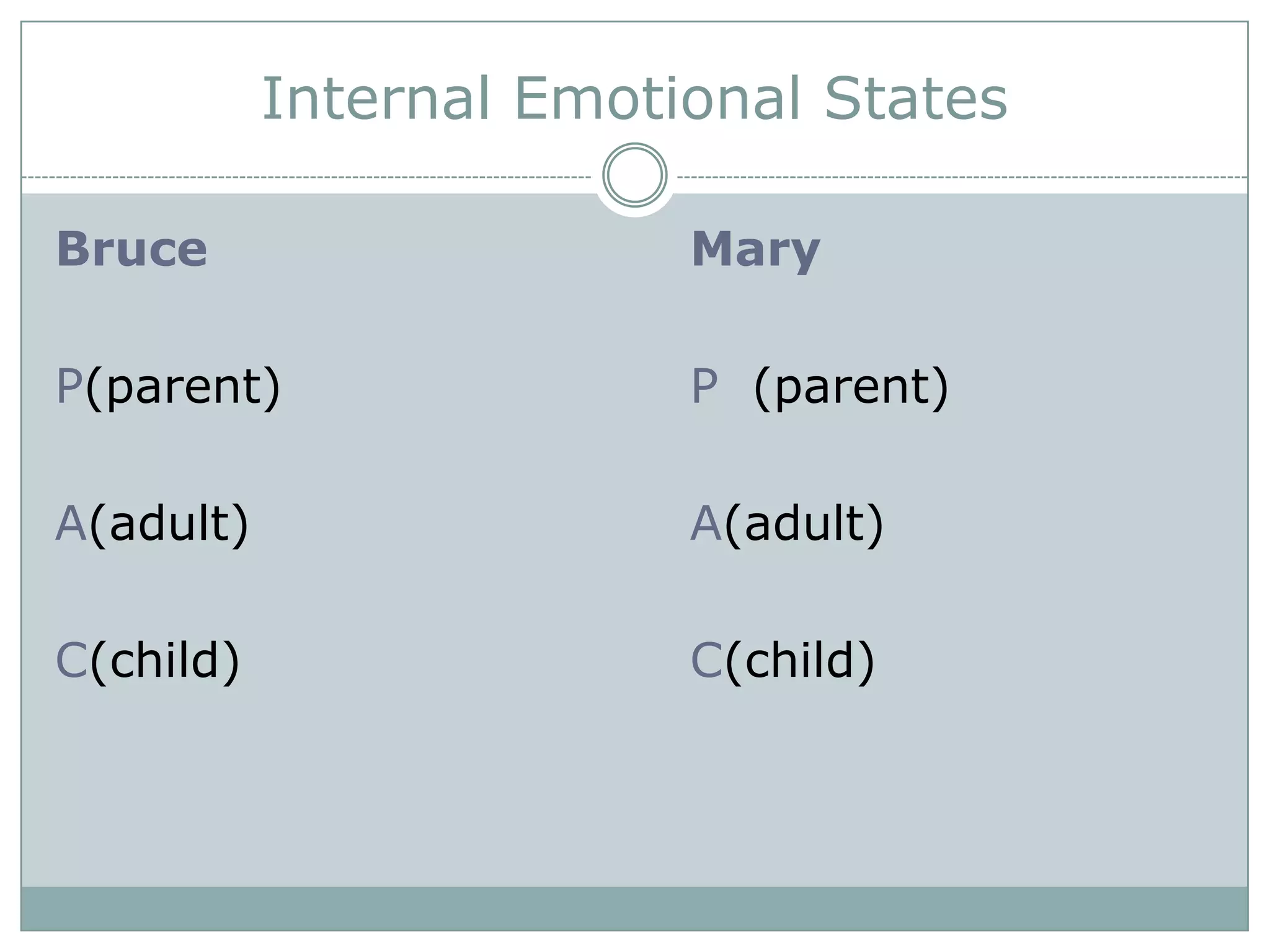 Internal Emotional States

Bruce

P(parent)

A(adult)

C(child)

Mary

P (parent)

A(adult)

C(child)